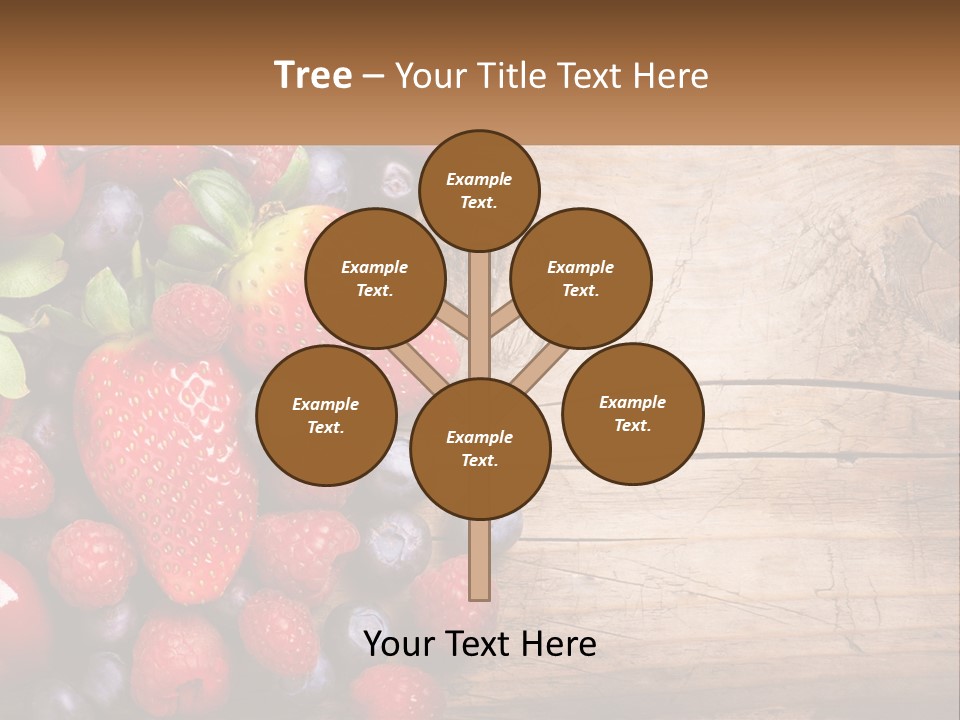 Tree – Your Title Text Here

Example Text.

Example Text.

Example Text.

Example Text.

Example Text.

Example Text.

Your Text Here